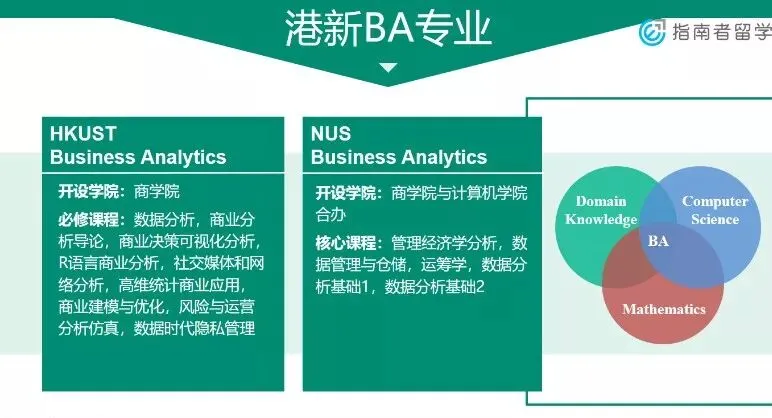 港新BA专业

指南者留学

HKUST
Business Analytics

开设学院：商学院

必修课程：数据分析，商业分析导论，商业决策可视化分析，R语言商业分析，社交媒体和网络分析，高维统计商业应用，商业建模与优化，风险与运营分析仿真，数据时代隐私管理

NUS
Business Analytics

开设学院：商学院与计算机学院合办

核心课程：管理经济学分析，数据管理与仓储，运筹学，数据分析基础1，数据分析基础2

Domain Knowledge

Computer Science

BA

Mathematics